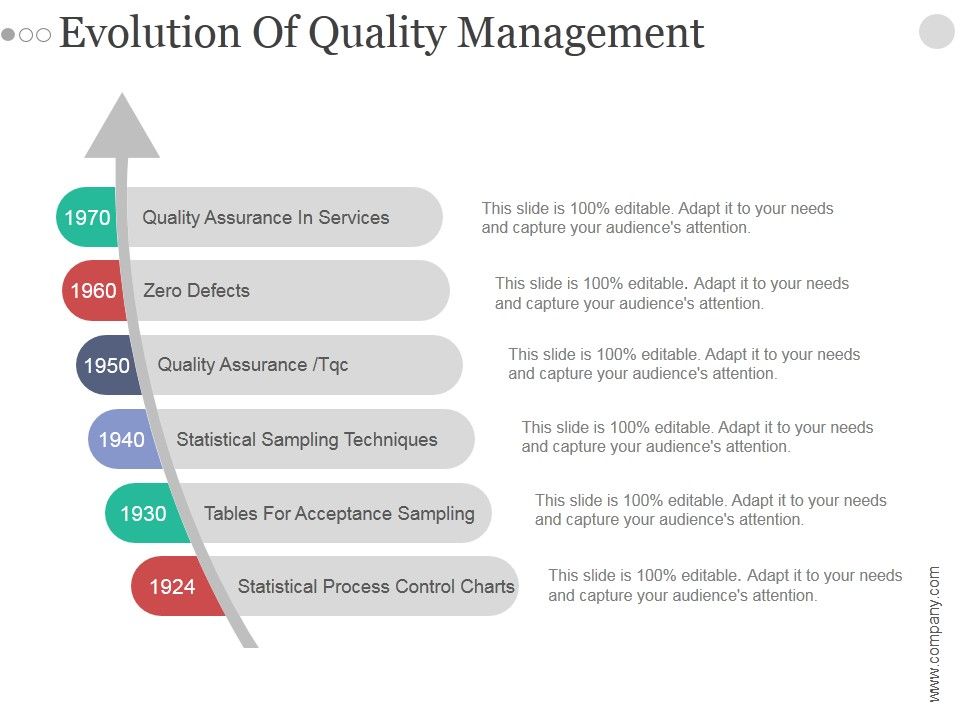 Evolution Of Quality Management

1970 Quality Assurance In Services

This slide is 100% editable. Adapt it to your needs and capture your audience's attention.

1960 Zero Defects

This slide is 100% editable. Adapt it to your needs and capture your audience's attention.

1950 Quality Assurance /Tqc

This slide is 100% editable. Adapt it to your needs and capture your audience's attention.

1940 Statistical Sampling Techniques

This slide is 100% editable. Adapt it to your needs and capture your audience's attention.

1930 Tables For Acceptance Sampling

This slide is 100% editable. Adapt it to your needs and capture your audience's attention.

1924 Statistical Process Control Charts

This slide is 100% editable. Adapt it to your needs and capture your audience's attention.

www.company.com